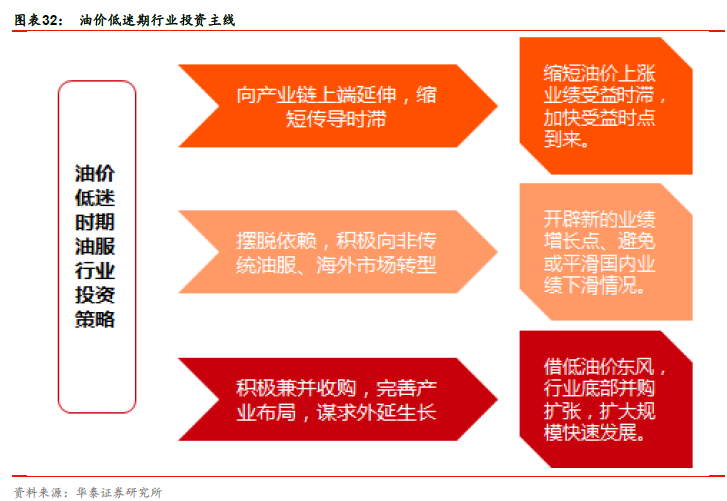 图表32： 油价低迷期行业投资主线

油价低迷时期油服行业投资策略

向产业链上端延伸，缩短传导时滞

缩短油价上涨业绩受益时滞，加快受益时点到来。

摆脱依赖，积极向非传统油服、海外市场转型

开辟新的业绩增长点、避免或平滑国内业绩下滑情况。

积极兼并收购，完善产业布局，谋求外延生长

借低油价东风，行业底部并购扩张，扩大规模快速发展。

资料来源：华泰证券研究所